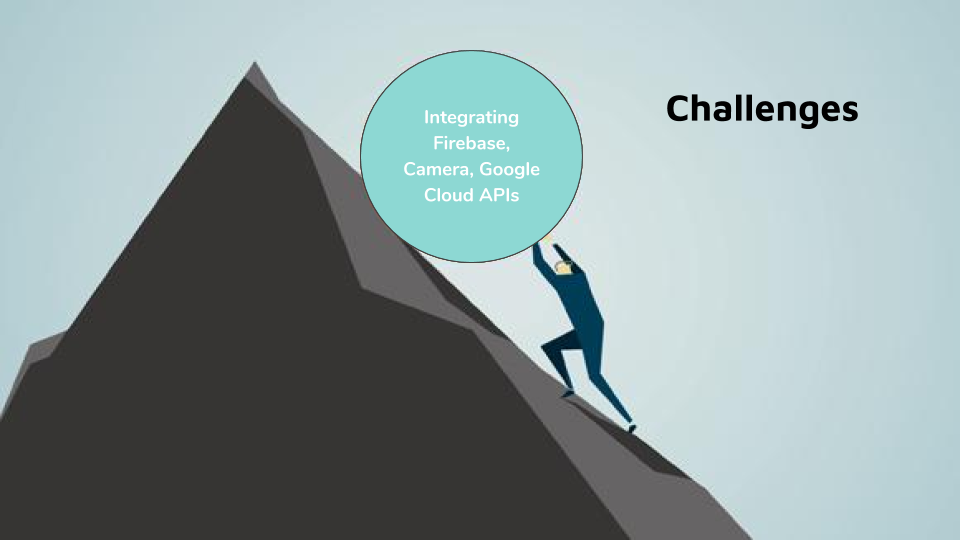 Integrating Firebase, Camera, Google Cloud APIs

Challenges